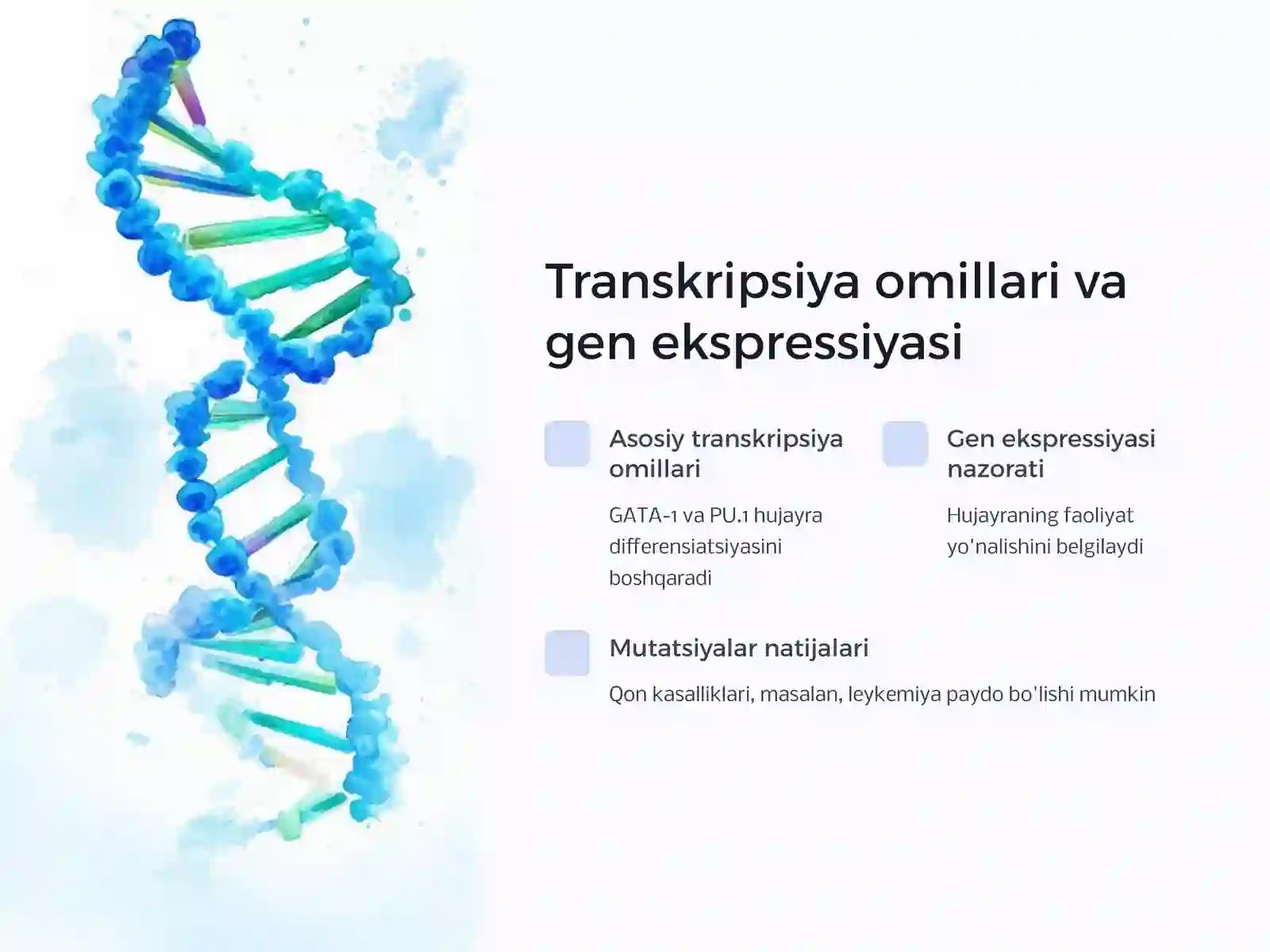 Transkripsiya omillari va gen ekspressiyasi

Asosiy transkripsiya omillari

GATA-1 va PU.1 hujayra differensiatsiyasini boshqaradi

Gen ekspressiyasi nazorati

Hujayraning faoliyat yo'nalishini belgilaydi

Mutatsiyalar natijalari

Qon kasalliklari, masalan, leykemiya paydo bo'lishi mumkin